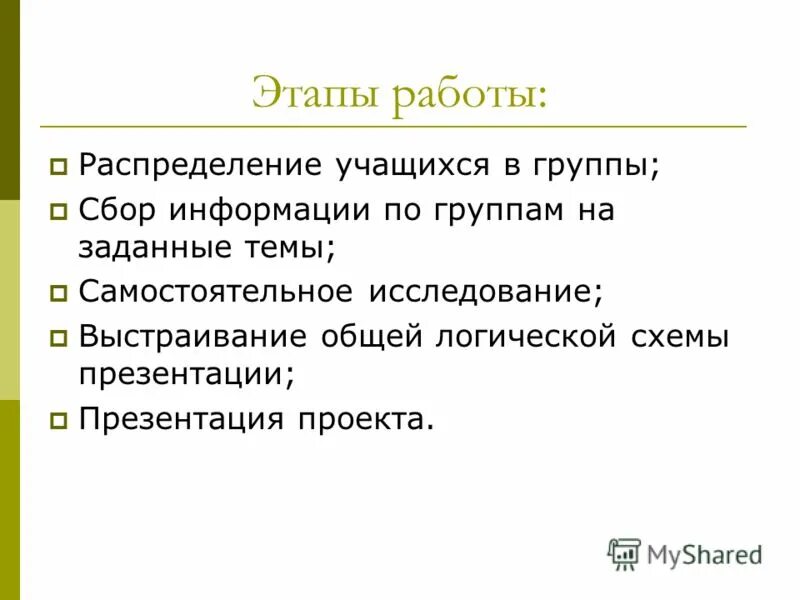 Этапы работы:

Распределение учащихся в группы;

Сбор информации по группам на заданные темы;

Самостоятельное исследование;

Выстраивание общей логической схемы презентации;

Презентация проекта.

MyShared